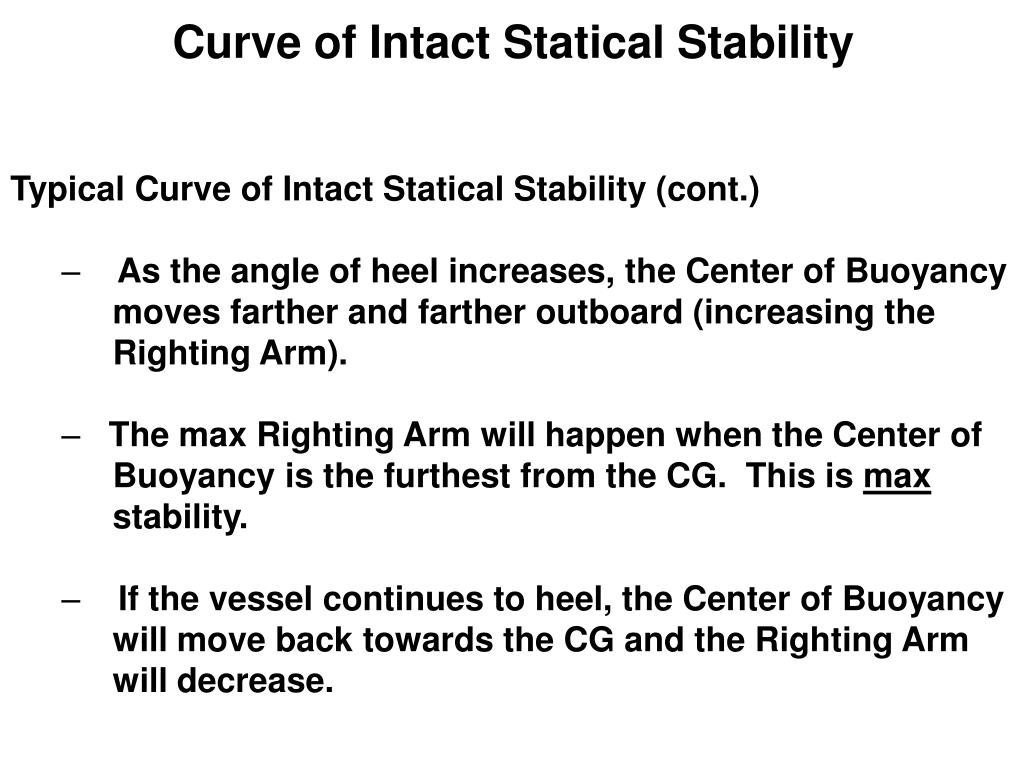 Curve of Intact Statical Stability

Typical Curve of Intact Statical Stability (cont.)

– As the angle of heel increases, the Center of Buoyancy moves farther and farther outboard (increasing the Righting Arm).

– The max Righting Arm will happen when the Center of Buoyancy is the furthest from the CG. This is max stability.

– If the vessel continues to heel, the Center of Buoyancy will move back towards the CG and the Righting Arm will decrease.